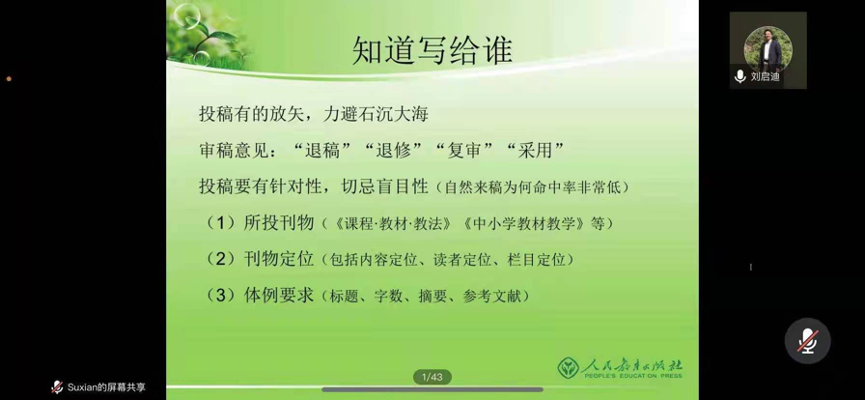 知道写给谁

投稿有的放矢，力避石沉大海

审稿意见：“退稿”“退修”“复审”“采用”

投稿要有针对性，切忌盲目性（自然来稿为何命中率非常低）

（1）所投刊物（《课程·教材·教法》《中小学教材教学》等）

（2）刊物定位（包括内容定位、读者定位、栏目定位）

（3）体例要求（标题、字数、摘要、参考文献）

1/43

人民教育出版社
PEOPLE'S EDUCATION PRESS

刘启迪

Suxian的屏幕共享